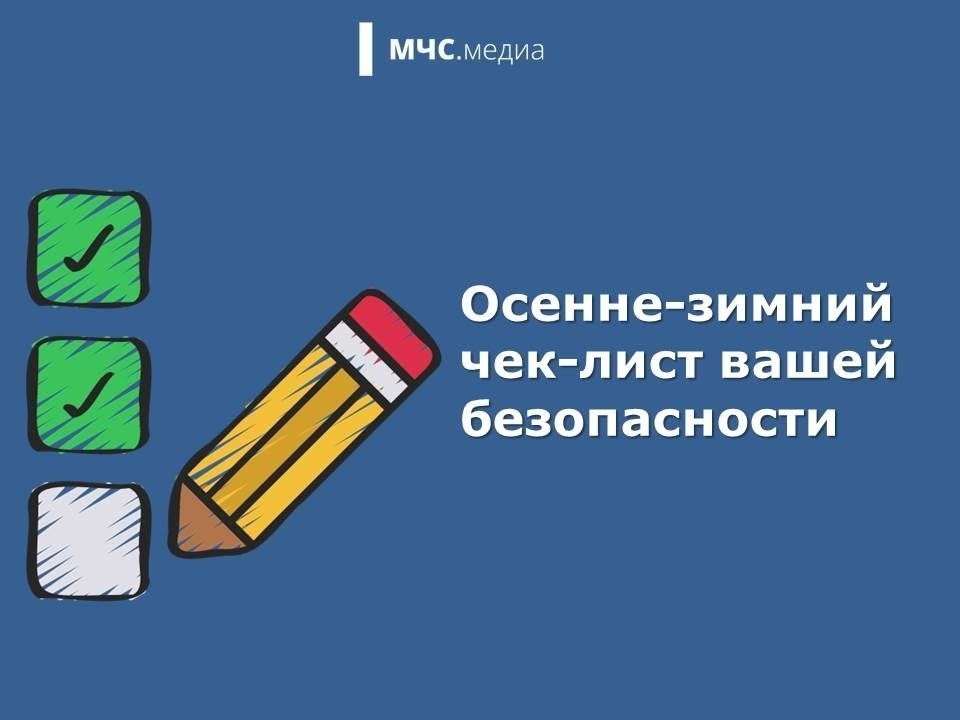 МЧС.медиа

Осенне-зимний чек-лист вашей безопасности